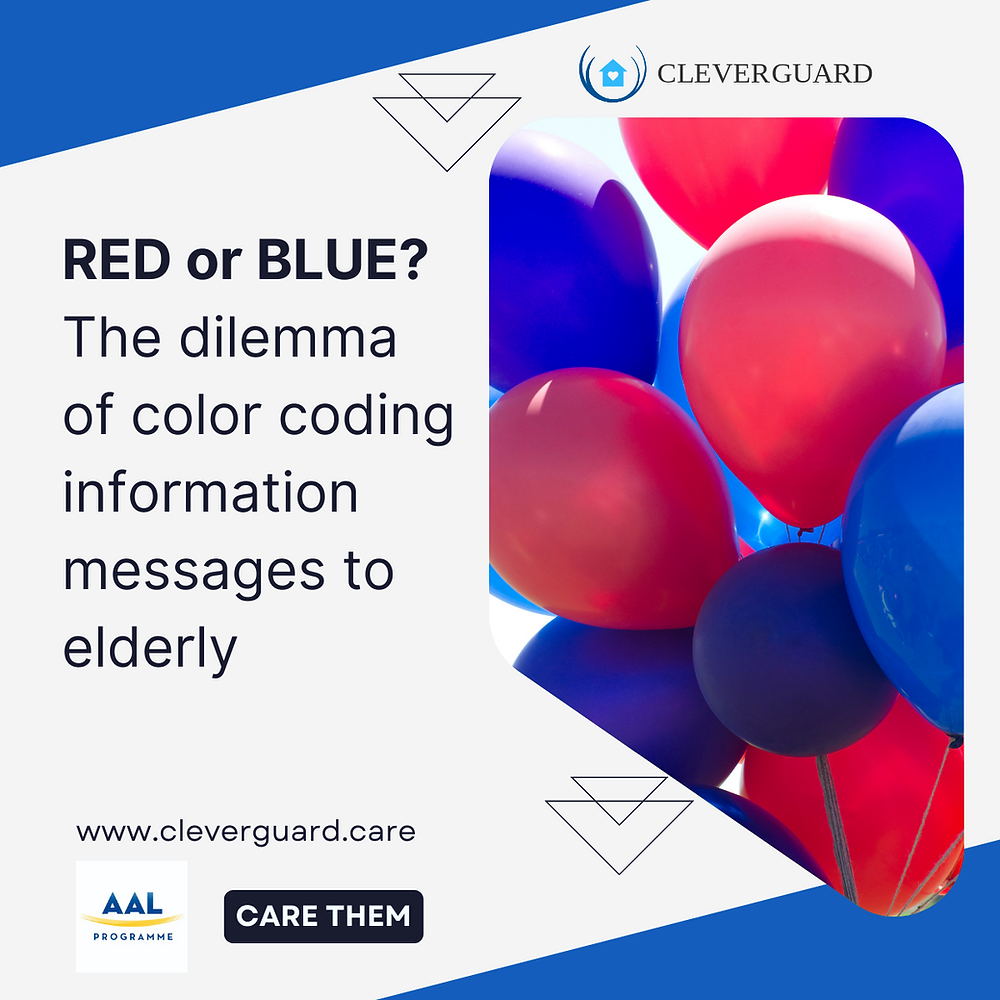 CLEVERGUARD

RED or BLUE?
The dilemma of color coding information messages to elderly

www.cleverguard.care

AAL
PROGRAMME

CARE THEM